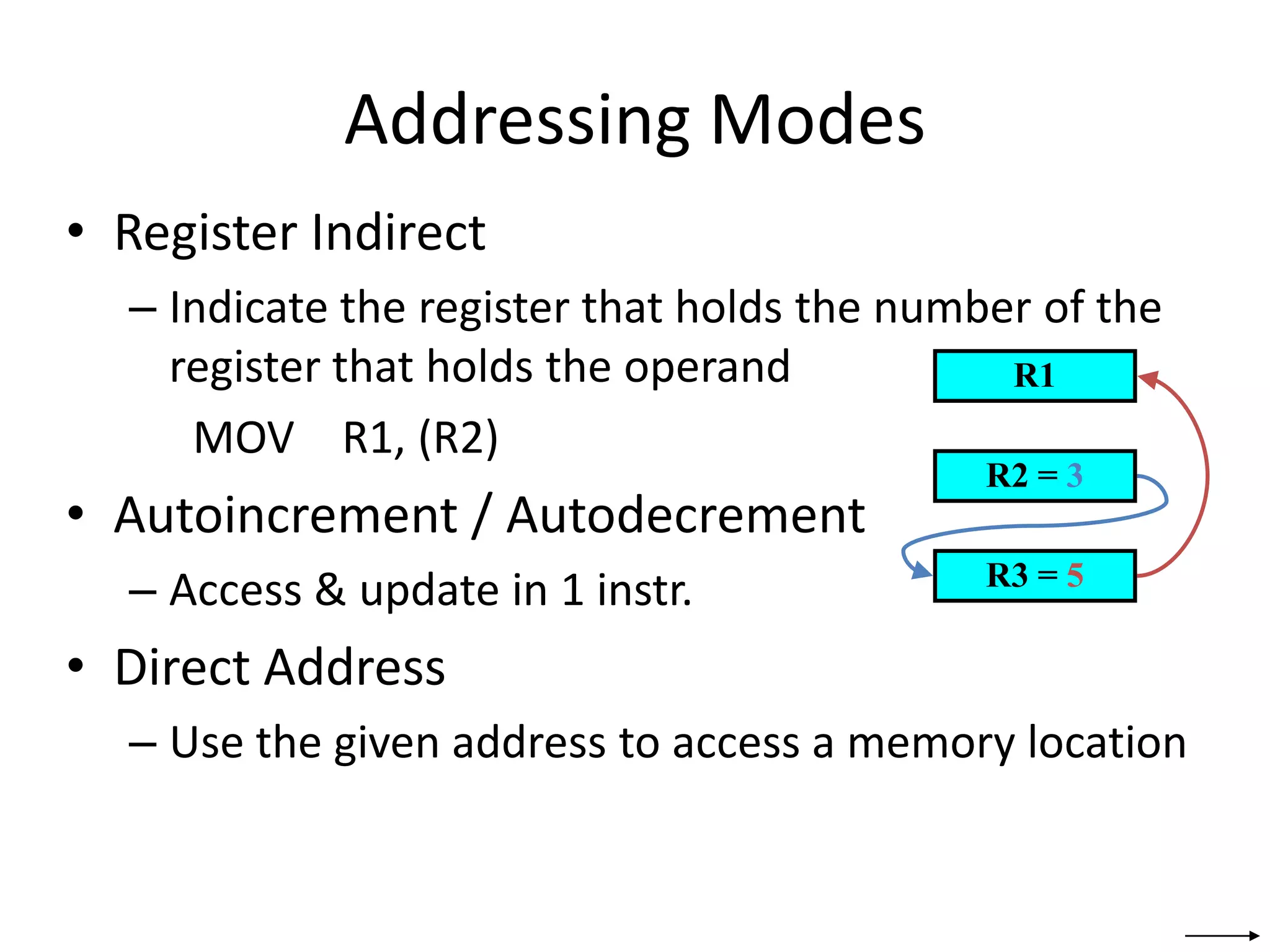 Addressing Modes

• Register Indirect

– Indicate the register that holds the number of the register that holds the operand

MOV R1, (R2)

R1

R2 = 3

R3 = 5

• Autoincrement / Autodecrement

– Access & update in 1 instr.

• Direct Address

– Use the given address to access a memory location